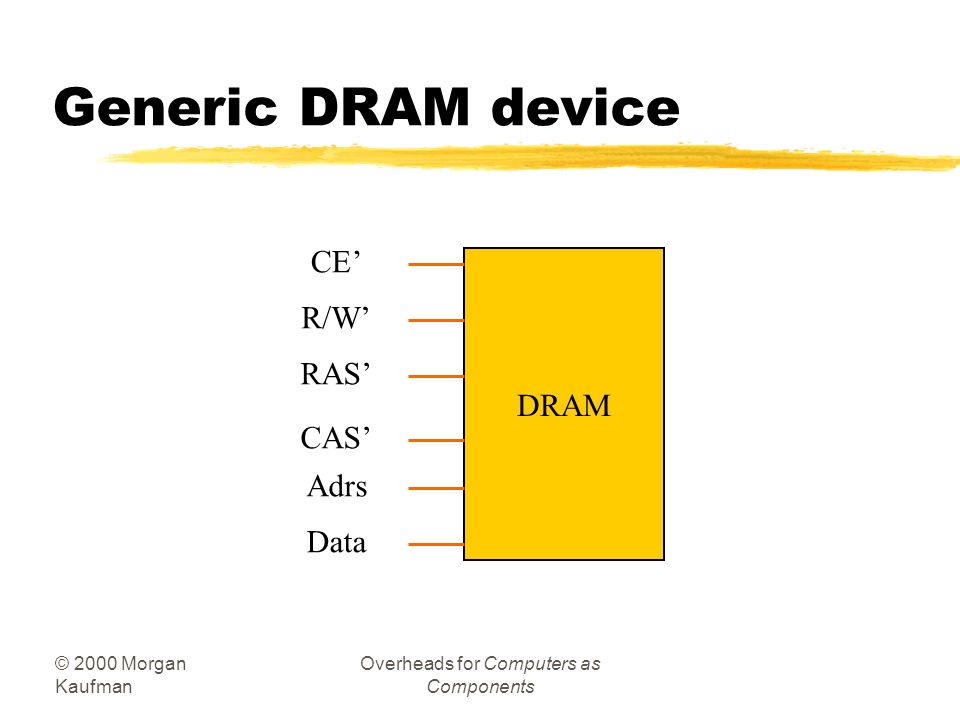 Generic DRAM device

CE’
R/W’
RAS’
CAS’
Adrs
Data

DRAM

© 2000 Morgan Kaufman

Overheads for Computers as Components